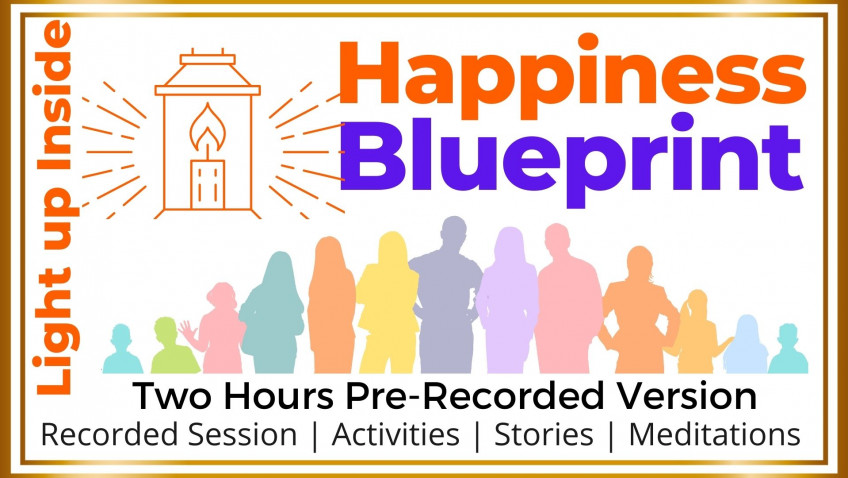 Light up Inside

Happiness Blueprint

Two Hours Pre-Recorded Version

Recorded Session | Activities | Stories | Meditations